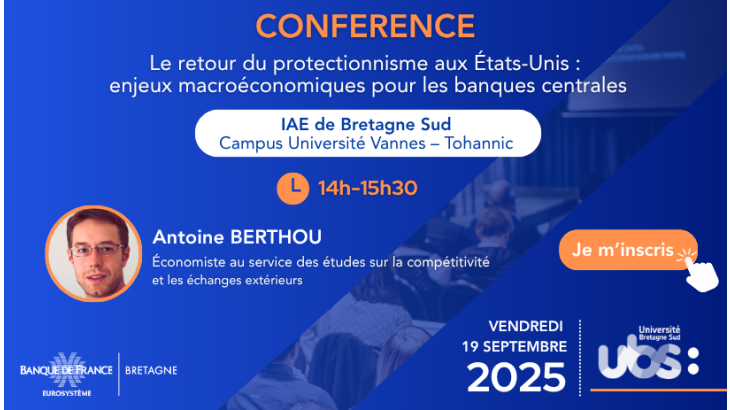 CONFERENCE

Le retour du protectionnisme aux États-Unis : enjeux macroéconomiques pour les banques centrales

IAE de Bretagne Sud
Campus Université Vannes – Tohannic

14h-15h30

Antoine BERTHOU
Économiste au service des études sur la compétitivité et les échanges extérieurs

Je m'inscris

BANQUE DE FRANCE
EUROSYSTÈME
BRETAGNE

VENDREDI
19 SEPTEMBRE
2025

Université Bretagne Sud
ubs: